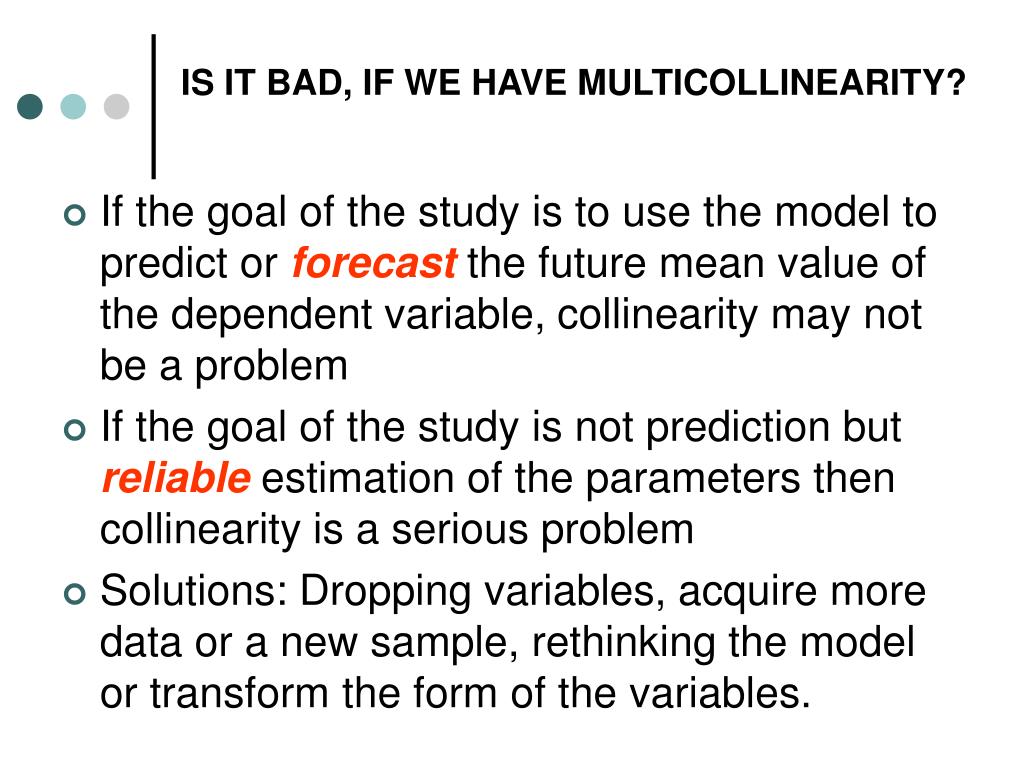 IS IT BAD, IF WE HAVE MULTICOLLINEARITY?

If the goal of the study is to use the model to predict or forecast the future mean value of the dependent variable, collinearity may not be a problem

If the goal of the study is not prediction but reliable estimation of the parameters then collinearity is a serious problem

Solutions: Dropping variables, acquire more data or a new sample, rethinking the model or transform the form of the variables.